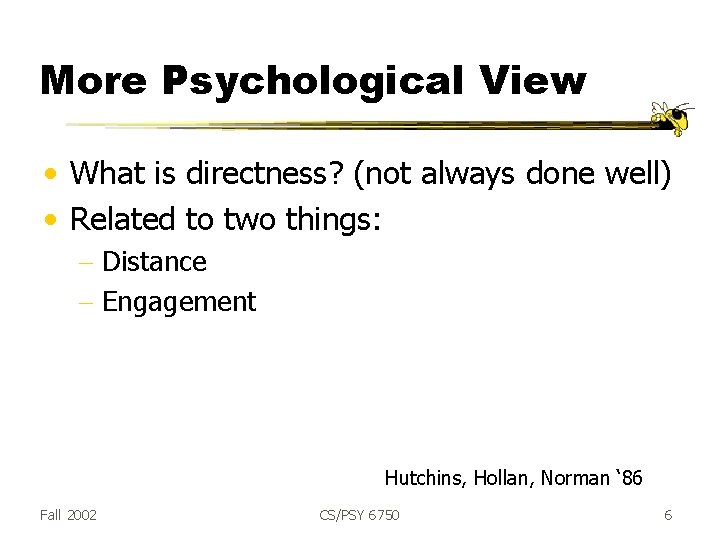 More Psychological View

• What is directness? (not always done well)
• Related to two things:
  – Distance
  – Engagement

Hutchins, Hollan, Norman ‘86

Fall 2002

CS/PSY 6750

6